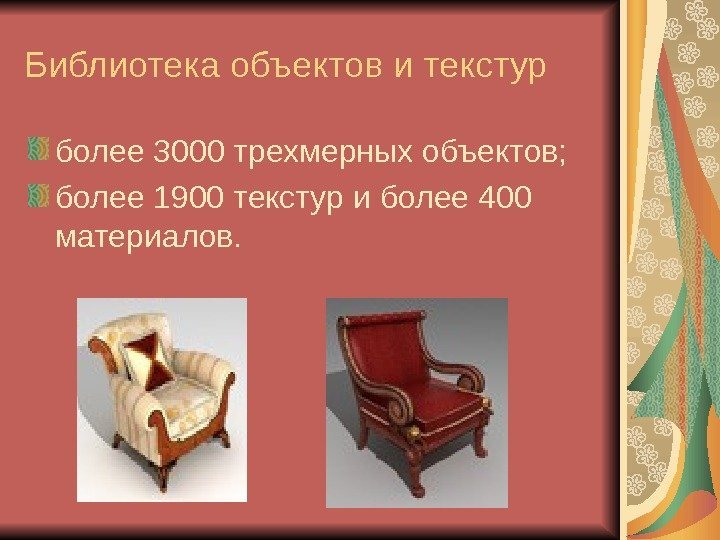 Библиотека объектов и текстур

более 3000 трехмерных объектов;

более 1900 текстур и более 400 материалов.